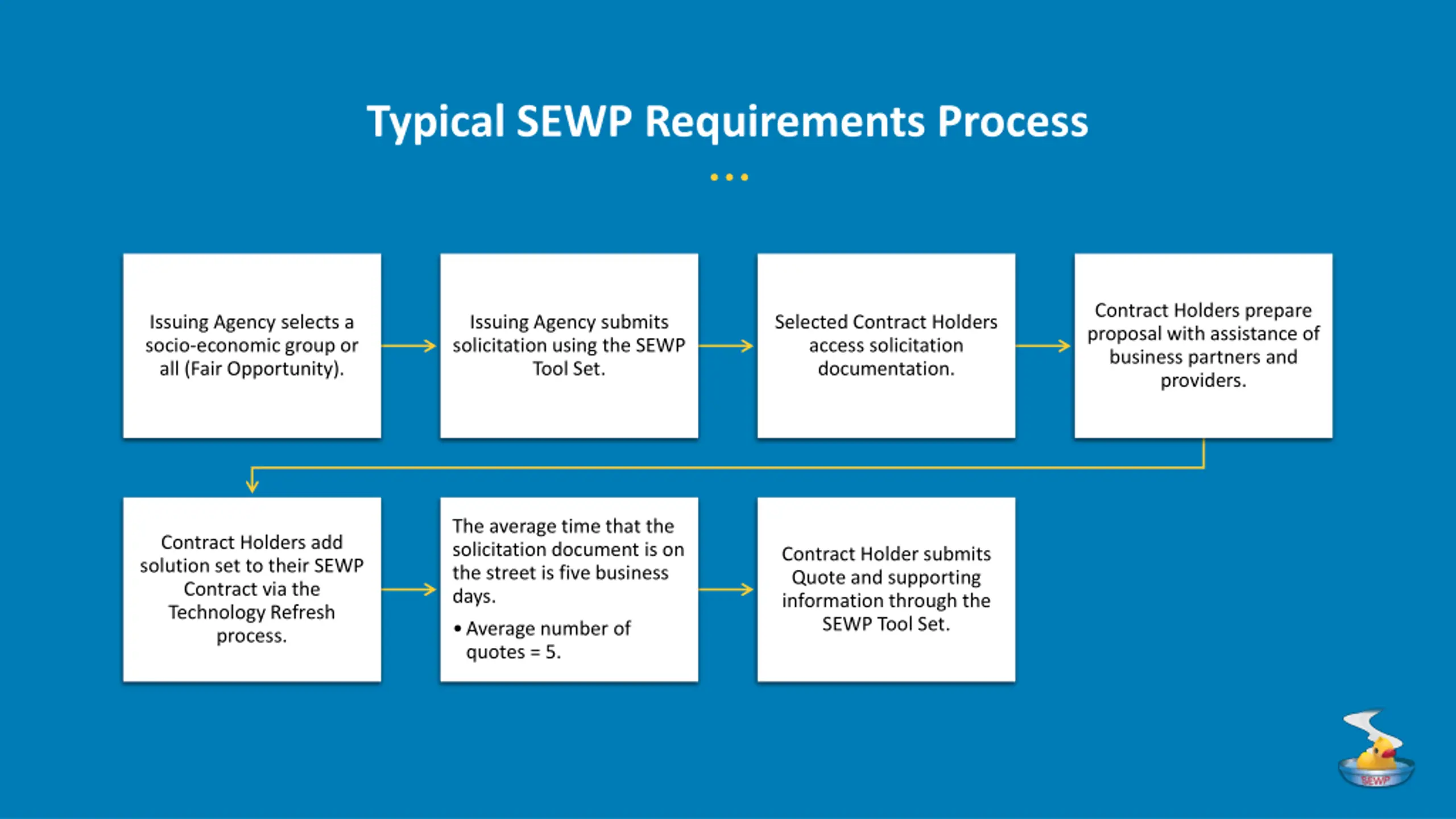 Typical SEWP Requirements Process

Issuing Agency selects a socio-economic group or all (Fair Opportunity).

Issuing Agency submits solicitation using the SEWP Tool Set.

Selected Contract Holders access solicitation documentation.

Contract Holders prepare proposal with assistance of business partners and providers.

Contract Holders add solution set to their SEWP Contract via the Technology Refresh process.

The average time that the solicitation document is on the street is five business days.

• Average number of quotes = 5.

Contract Holder submits Quote and supporting information through the SEWP Tool Set.

SEWP